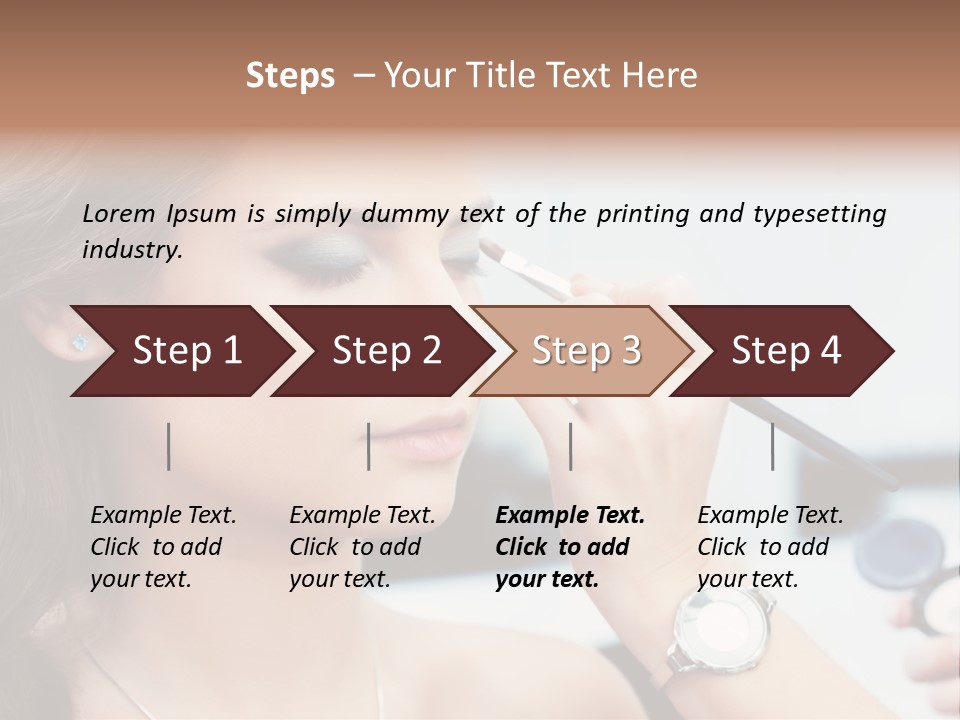 Steps – Your Title Text Here

Lorem Ipsum is simply dummy text of the printing and typesetting industry.

Step 1

Step 2

Step 3

Step 4

Example Text. Click to add your text.

Example Text. Click to add your text.

Example Text. Click to add your text.

Example Text. Click to add your text.